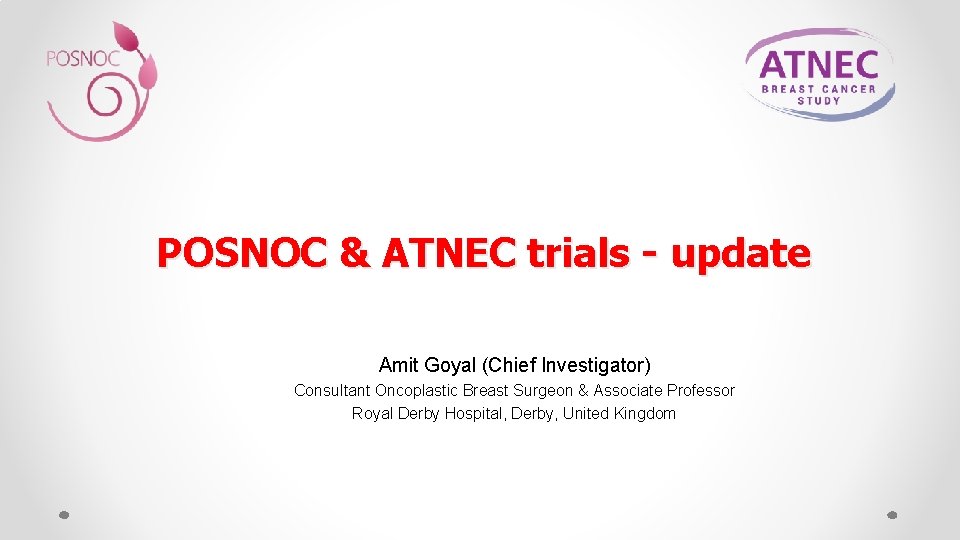 POSNOC

ATNEC
BREAST CANCER STUDY

POSNOC & ATNEC trials - update

Amit Goyal (Chief Investigator)
Consultant Oncoplastic Breast Surgeon & Associate Professor
Royal Derby Hospital, Derby, United Kingdom